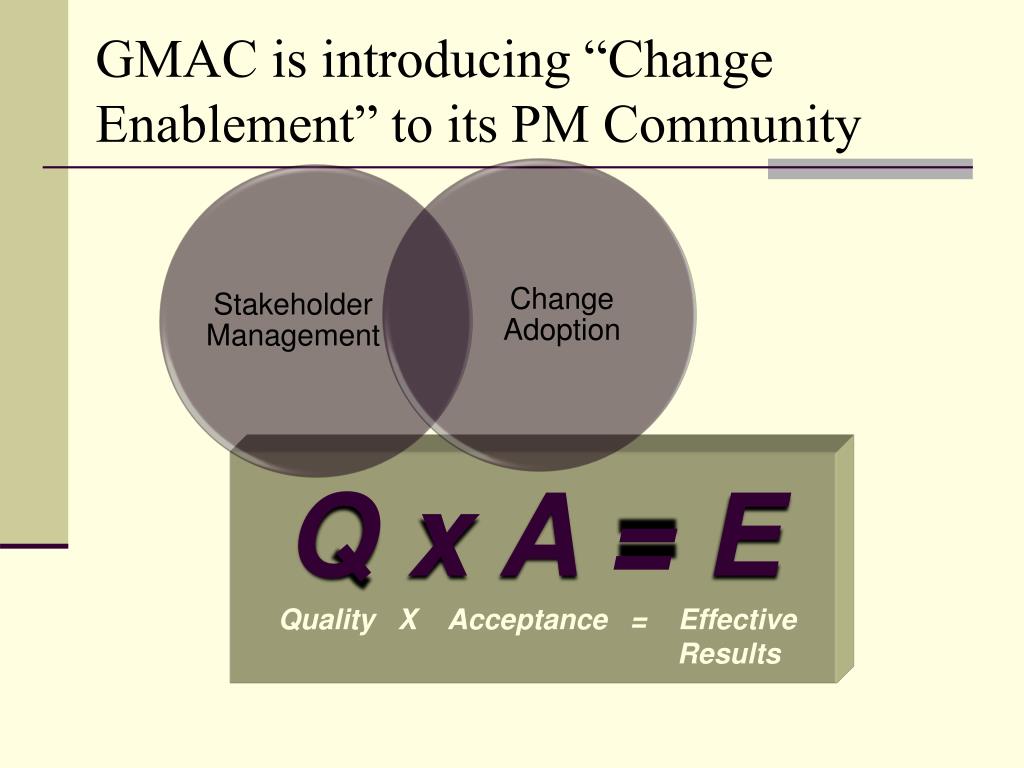 GMAC is introducing “Change Enablement” to its PM Community

Stakeholder Management

Change Adoption

Q x A = E

Quality X Acceptance = Effective Results